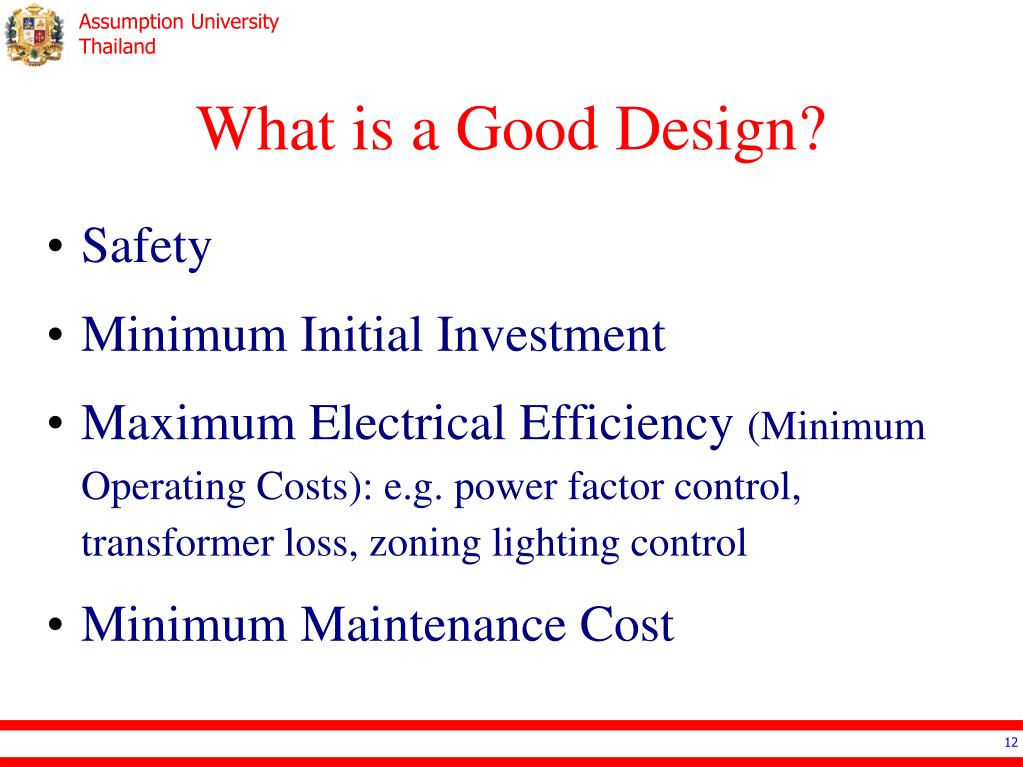 Assumption University
Thailand

What is a Good Design?

• Safety

• Minimum Initial Investment

• Maximum Electrical Efficiency (Minimum Operating Costs): e.g. power factor control, transformer loss, zoning lighting control

• Minimum Maintenance Cost

12